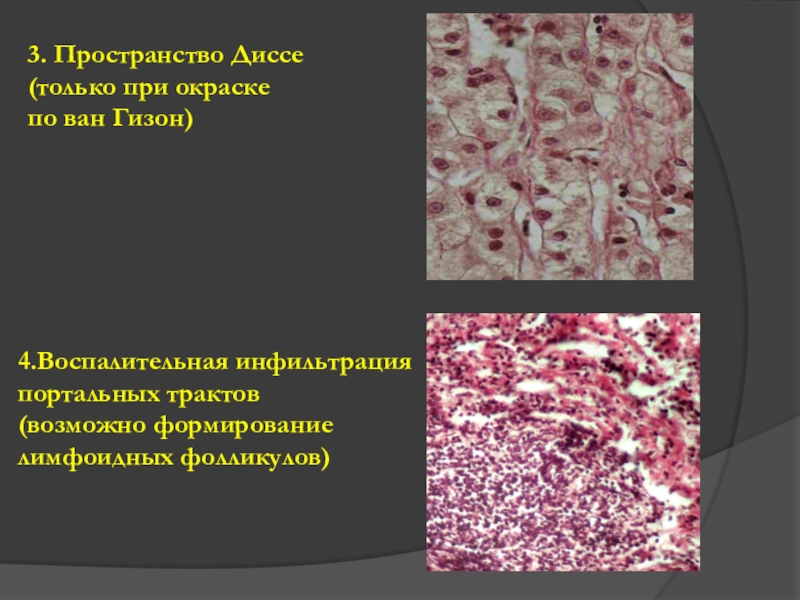 3. Пространство Диссе
(только при окраске
по ван Гизон)

4.Воспалительная инфильтрация
портальных трактов
(возможно формирование
лимфоидных фолликулов)